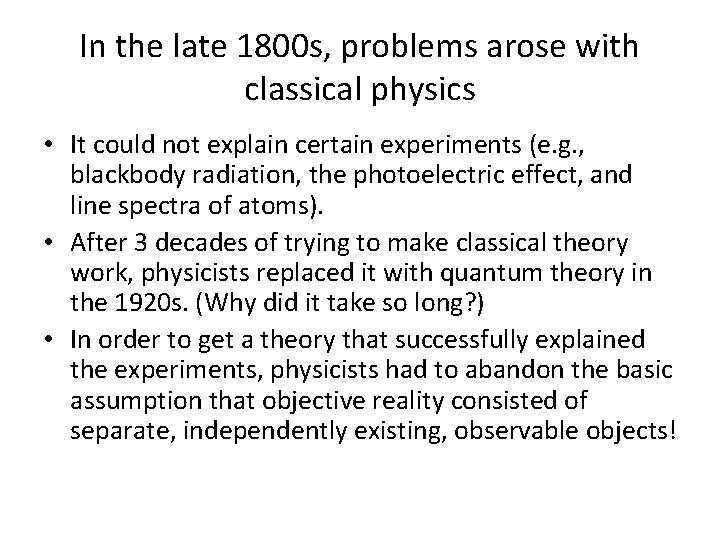 In the late 1800s, problems arose with classical physics

• It could not explain certain experiments (e.g., blackbody radiation, the photoelectric effect, and line spectra of atoms).
• After 3 decades of trying to make classical theory work, physicists replaced it with quantum theory in the 1920s. (Why did it take so long?)
• In order to get a theory that successfully explained the experiments, physicists had to abandon the basic assumption that objective reality consisted of separate, independently existing, observable objects!